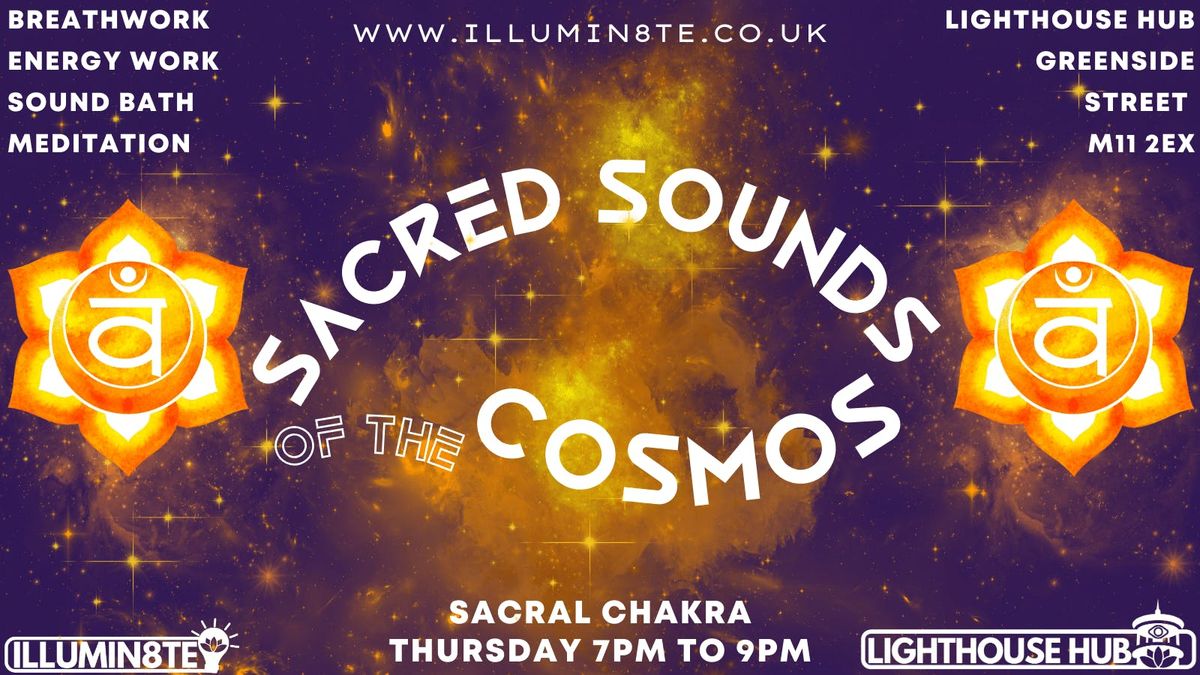 BREATHWORK
ENERGY WORK
SOUND BATH
MEDITATION

WWW.ILLUMIN8TE.CO.UK

LIGHTHOUSE HUB
GREENSIDE
STREET
M11 2EX

वं

SACRED SOUNDS OF THE COSMOS

वं

SACRAL CHAKRA
THURSDAY 7PM TO 9PM

ILLUMIN8TE

LIGHTHOUSE HUB